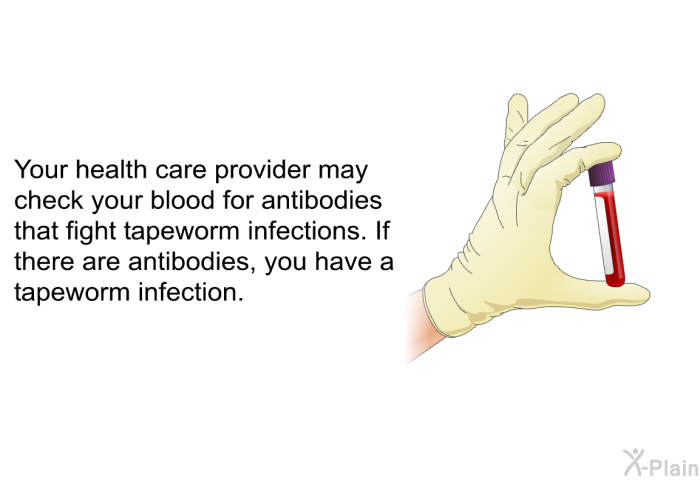 Your health care provider may check your blood for antibodies that fight tapeworm infections. If there are antibodies, you have a tapeworm infection.

X-Plain